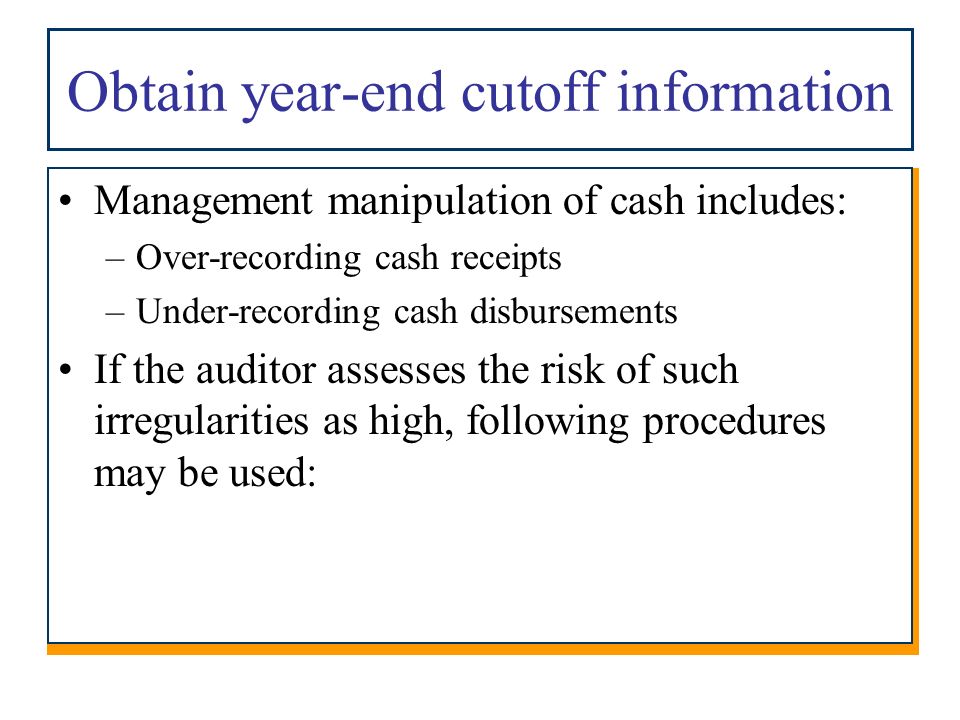 Obtain year-end cutoff information

• Management manipulation of cash includes:
– Over-recording cash receipts
– Under-recording cash disbursements

• If the auditor assesses the risk of such irregularities as high, following procedures may be used: